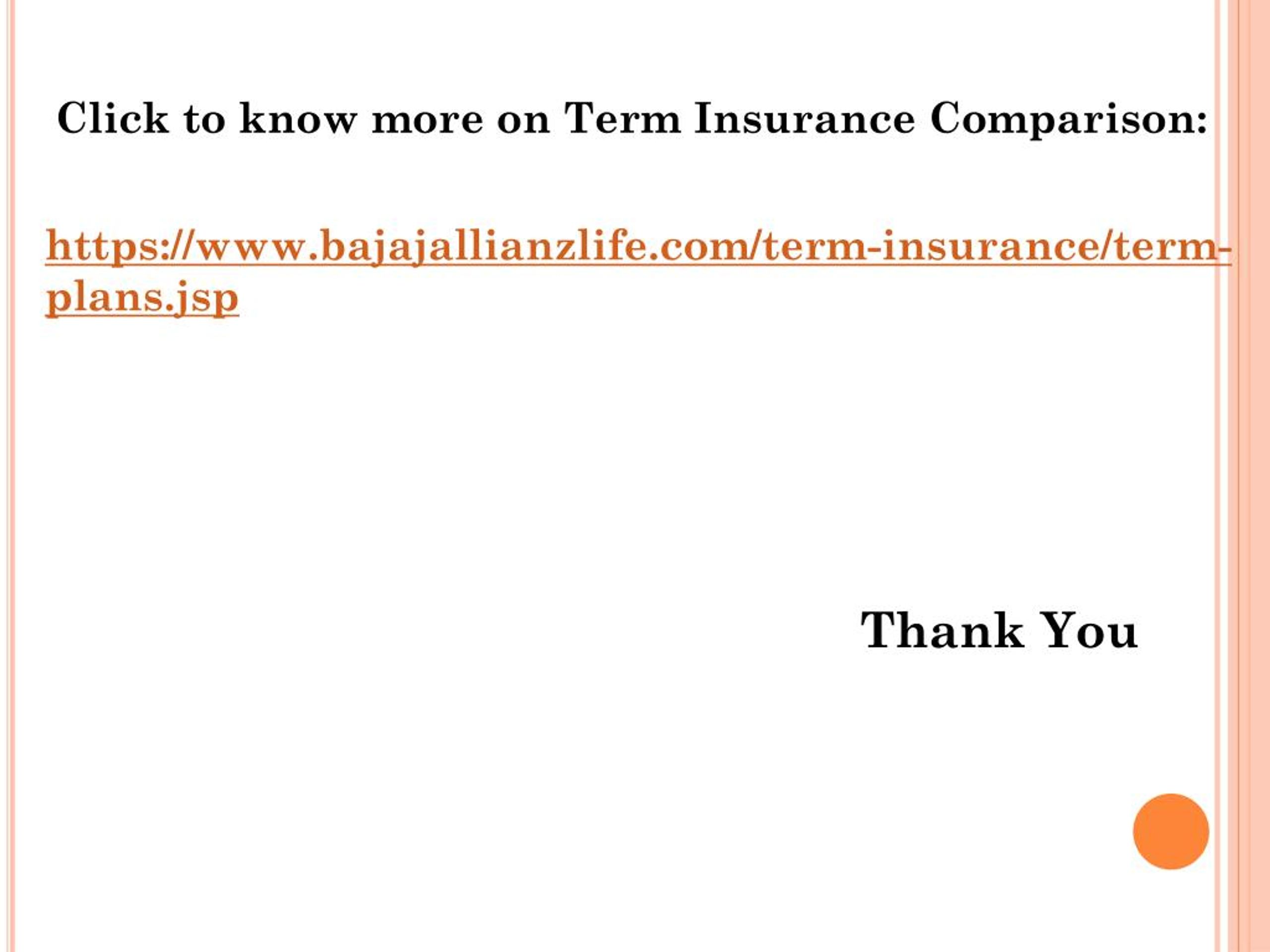 Click to know more on Term Insurance Comparison:

https://www.bajajallianzlife.com/term-insurance/term-plans.jsp

Thank You